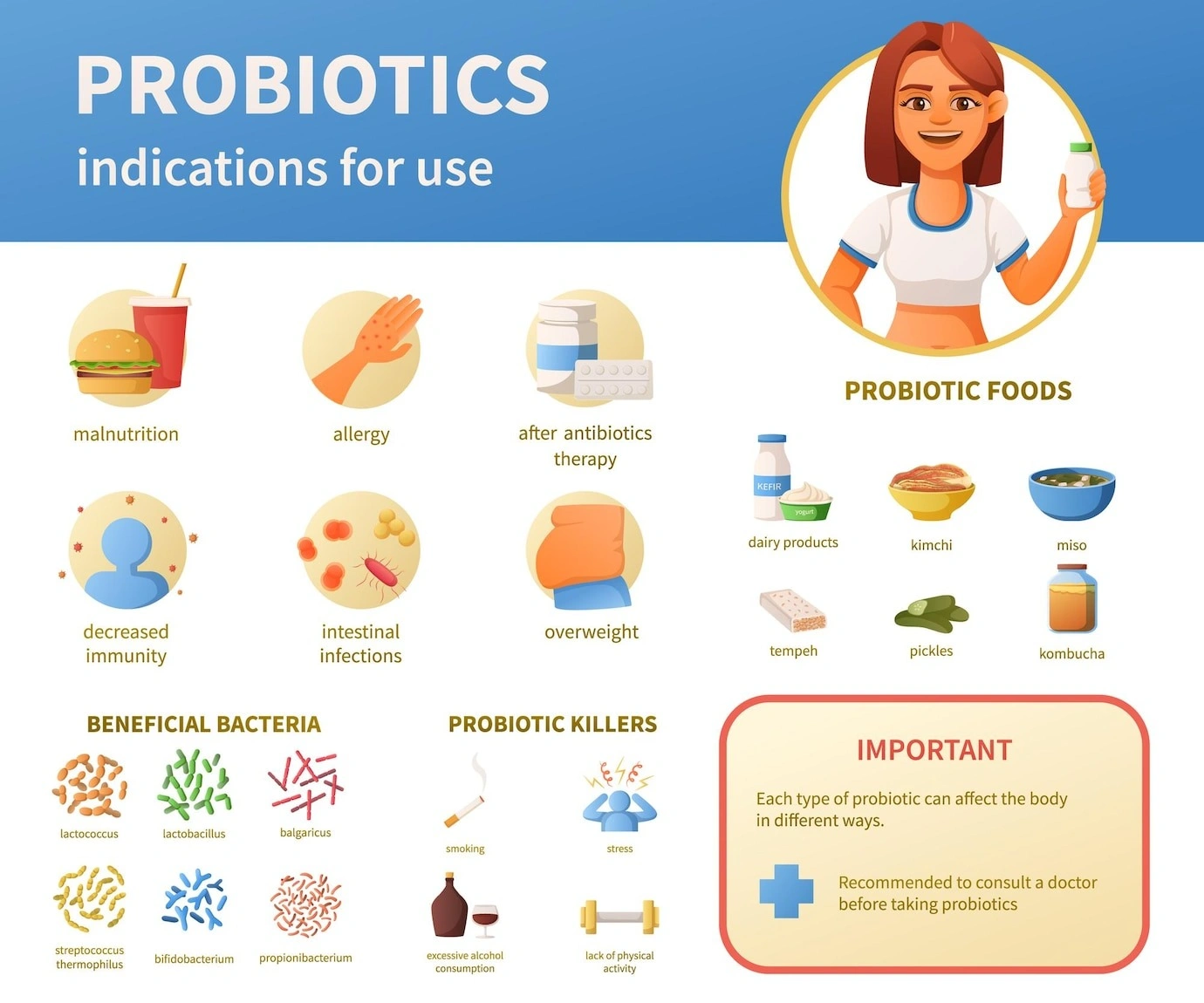 PROBIOTICS
indications for use

malnutrition

allergy

after antibiotics therapy

decreased immunity

intestinal infections

overweight

PROBIOTIC FOODS

KEFIR

yogurt

dairy products

kimchi

miso

tempeh

pickles

kombucha

BENEFICIAL BACTERIA

lactococcus

lactobacillus

balgaricus

streptococcus thermophilus

bifidobacterium

propionibacterium

PROBIOTIC KILLERS

smoking

stress

excessive alcohol consumption

lack of physical activity

IMPORTANT

Each type of probiotic can affect the body in different ways.

Recommended to consult a doctor before taking probiotics